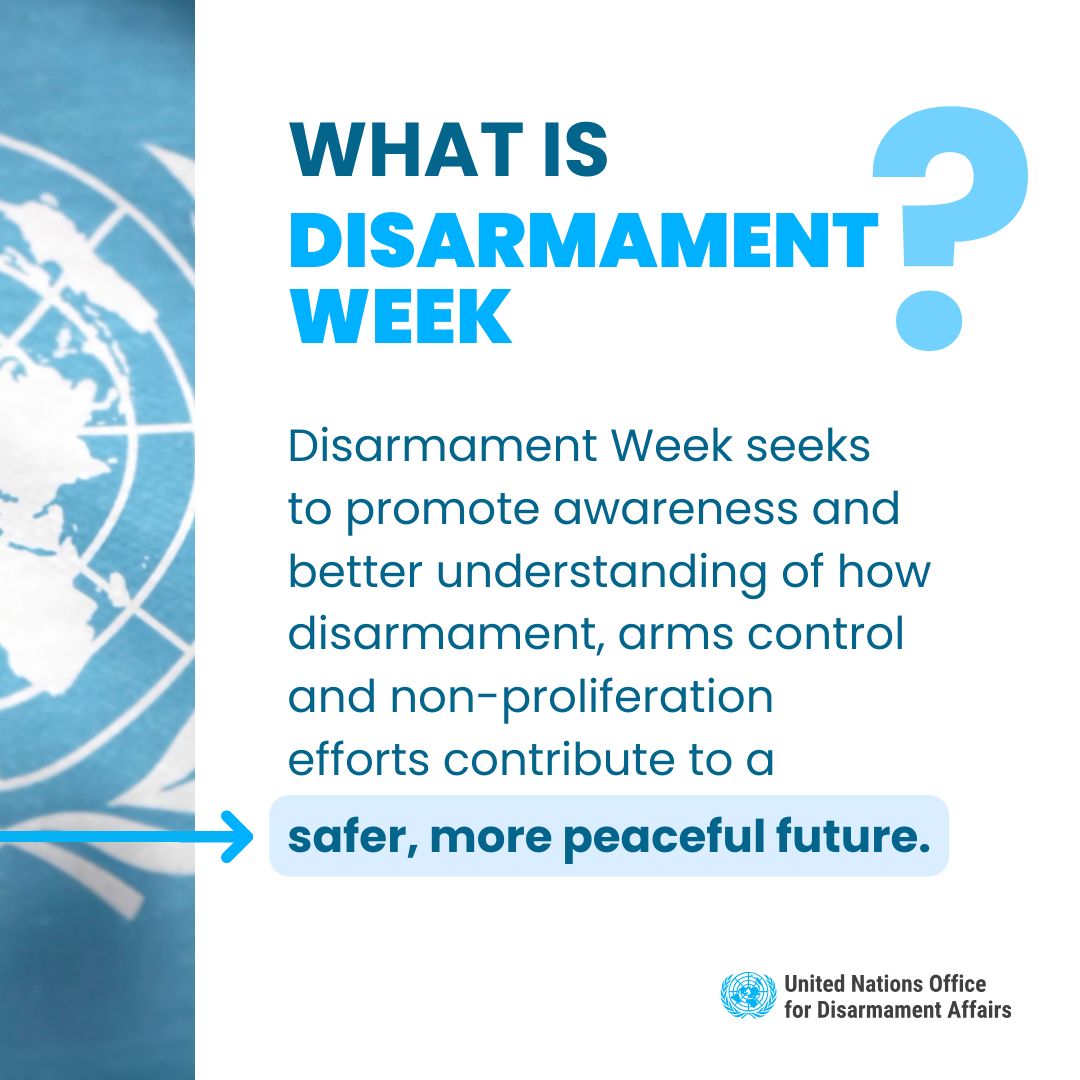 WHAT IS DISARMAMENT WEEK ?

Disarmament Week seeks to promote awareness and better understanding of how disarmament, arms control and non-proliferation efforts contribute to a safer, more peaceful future.

United Nations Office for Disarmament Affairs